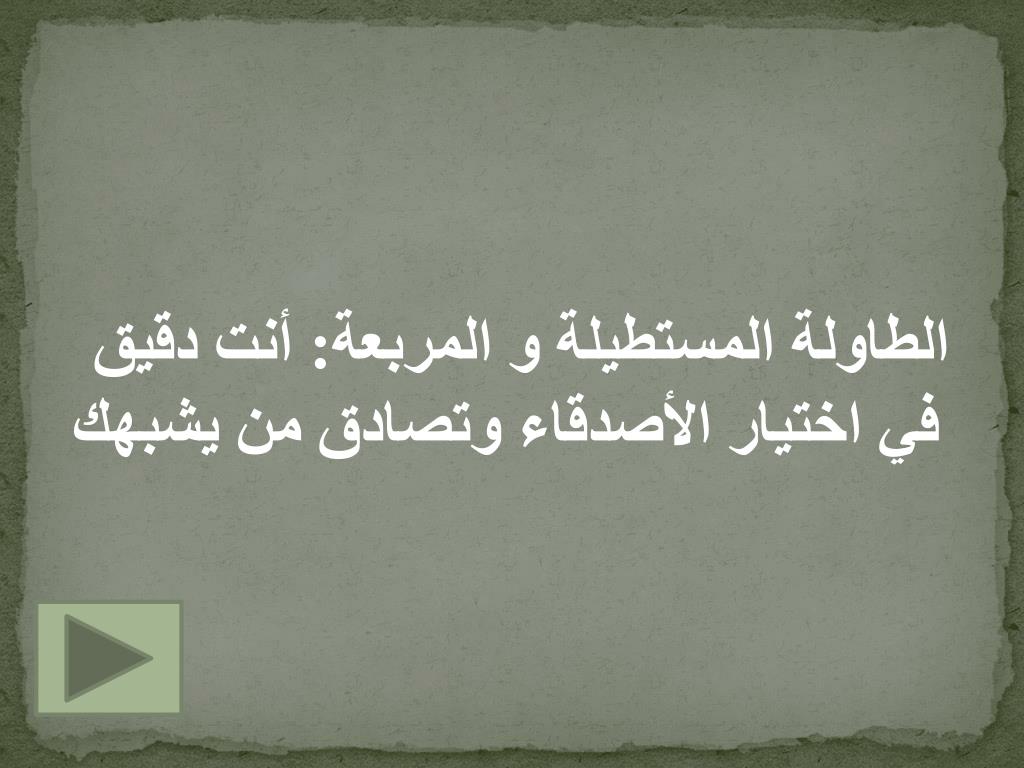 الطاولة المستطيلة و المربعة: أنت دقيق في اختيار الأصدقاء وتصادق من يشبهك